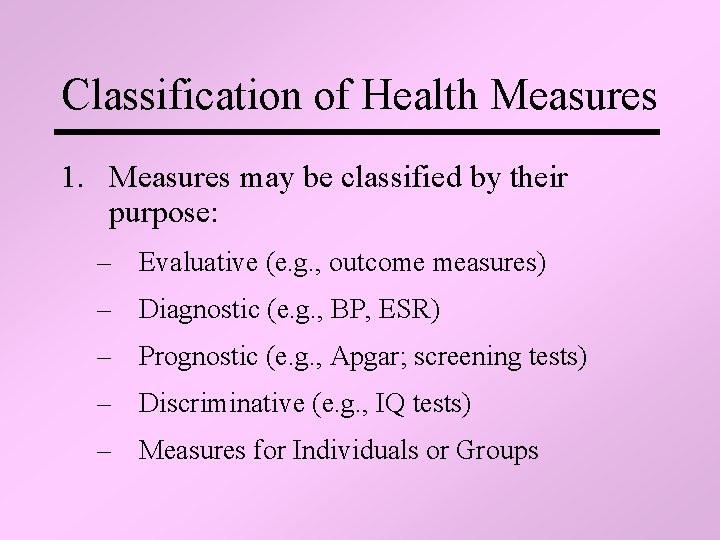 Classification of Health Measures

1. Measures may be classified by their purpose:

– Evaluative (e.g., outcome measures)

– Diagnostic (e.g., BP, ESR)

– Prognostic (e.g., Apgar; screening tests)

– Discriminative (e.g., IQ tests)

– Measures for Individuals or Groups